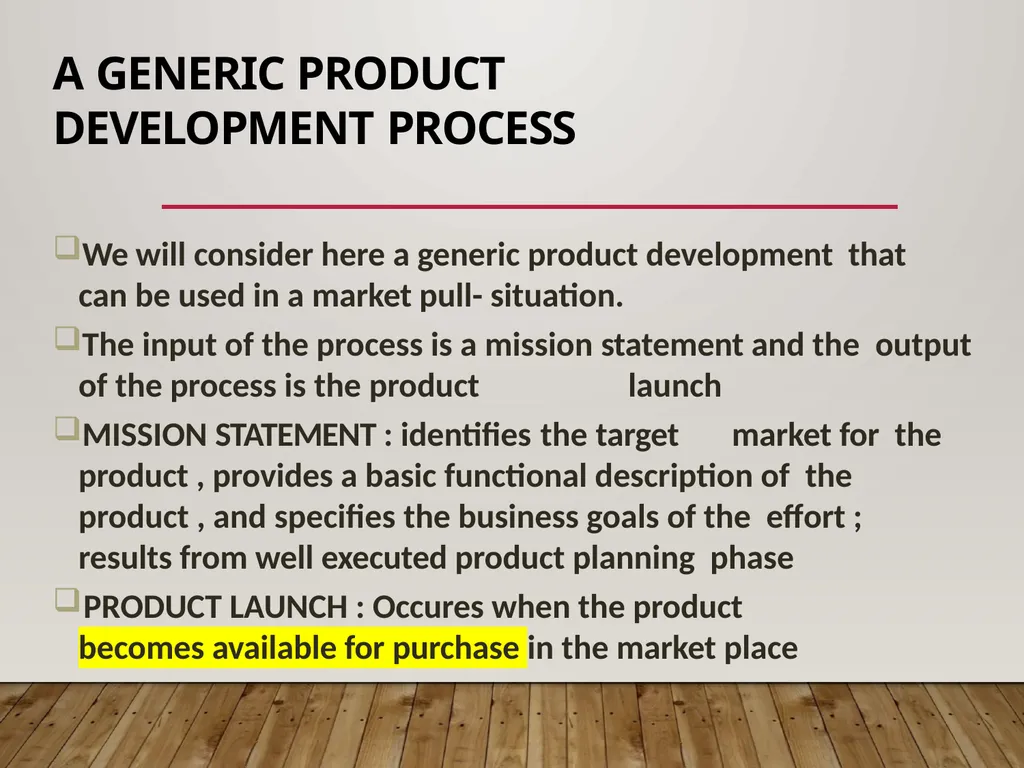 A GENERIC PRODUCT DEVELOPMENT PROCESS

We will consider here a generic product development that can be used in a market pull- situation.

The input of the process is a mission statement and the output of the process is the product launch

MISSION STATEMENT : identifies the target market for the product , provides a basic functional description of the product , and specifies the business goals of the effort ; results from well executed product planning phase

PRODUCT LAUNCH : Occures when the product becomes available for purchase in the market place